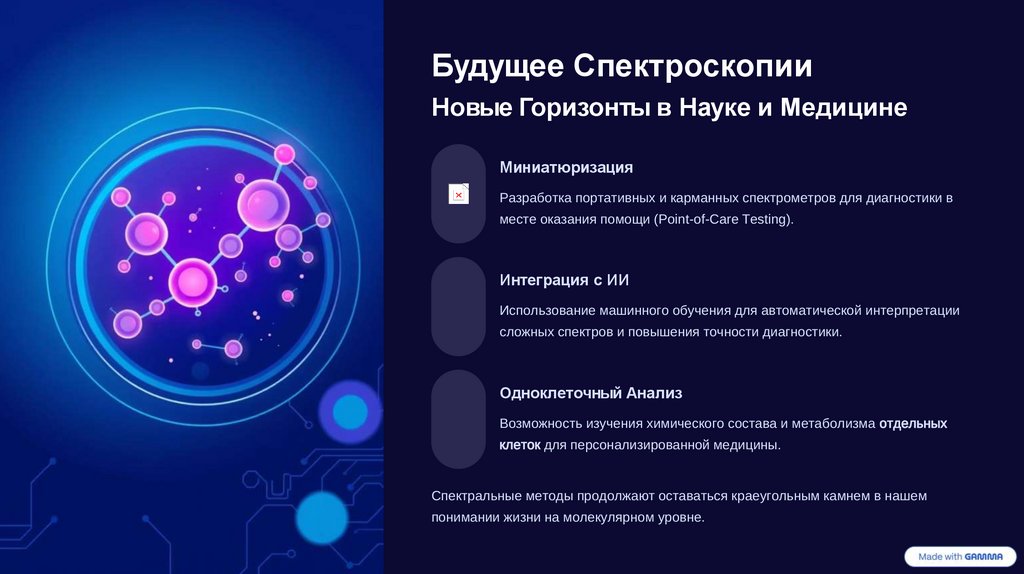 Будущее Спектроскопии

Новые Горизонты в Науке и Медицине

Миниатюризация

Разработка портативных и карманных спектрометров для диагностики в месте оказания помощи (Point-of-Care Testing).

Интеграция с ИИ

Использование машинного обучения для автоматической интерпретации сложных спектров и повышения точности диагностики.

Одноклеточный Анализ

Возможность изучения химического состава и метаболизма отдельных клеток для персонализированной медицины.

Спектральные методы продолжают оставаться краеугольным камнем в нашем понимании жизни на молекулярном уровне.

Made with GAMMA